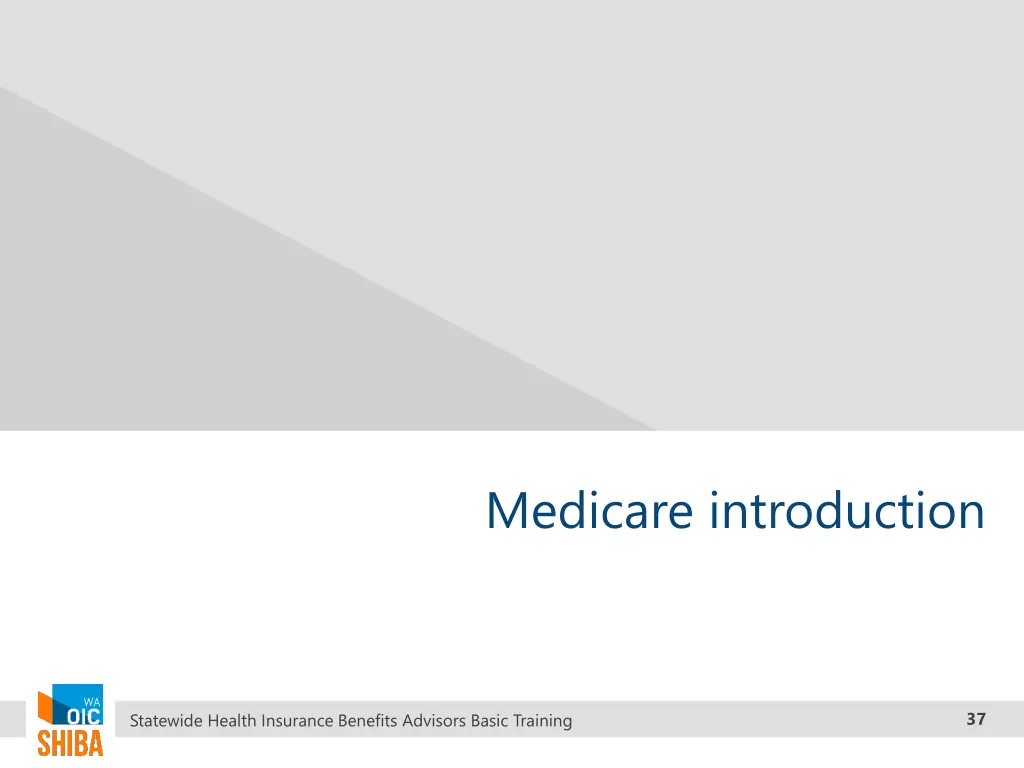 Medicare introduction

WA OIC SHIBA

Statewide Health Insurance Benefits Advisors Basic Training

37